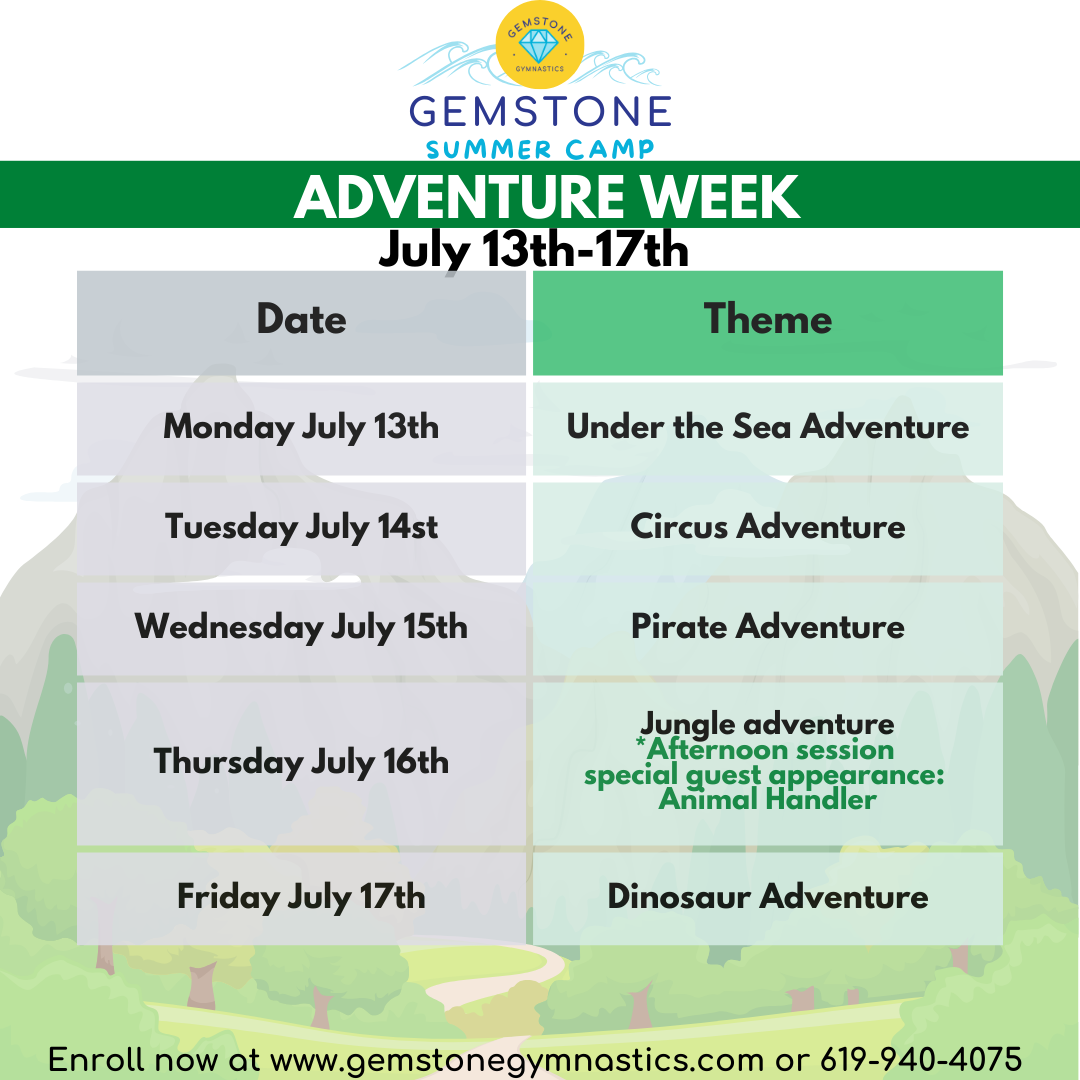 GEMSTONE GYMNASTICS

GEMSTONE
SUMMER CAMP

ADVENTURE WEEK
July 13th-17th

| Date | Theme |
|---|---|
| Monday July 13th | Under the Sea Adventure |
| Tuesday July 14st | Circus Adventure |
| Wednesday July 15th | Pirate Adventure |
| Thursday July 16th | Jungle adventure *Afternoon session special guest appearance: Animal Handler |
| Friday July 17th | Dinosaur Adventure |

Enroll now at www.gemstonegymnastics.com or 619-940-4075